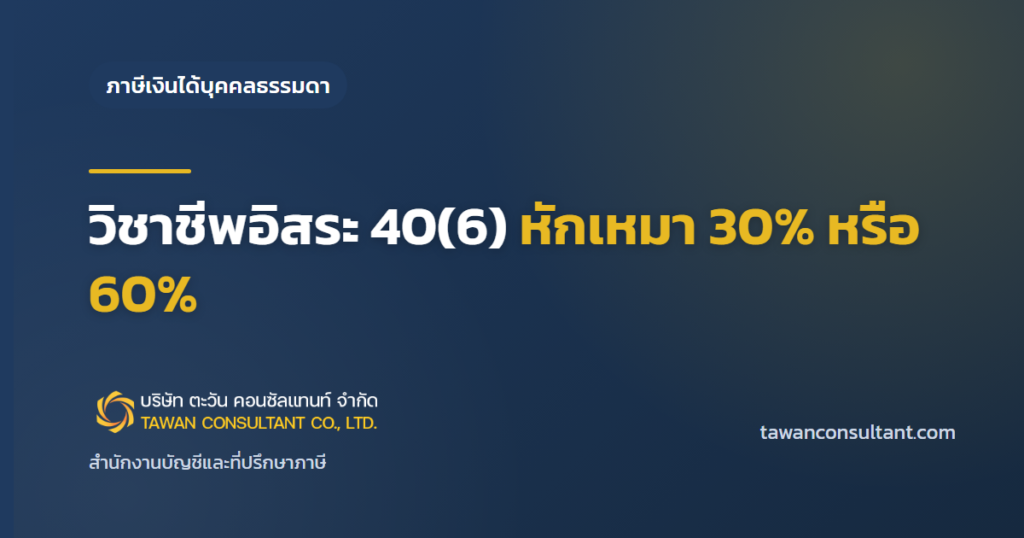 ภาษีเงินได้บุคคลธรรมดา

วิชาชีพอิสระ 40(6) หักเหมา 30% หรือ 60%

บริษัท ตะวัน คอนซัลแทนท์ จำกัด
TAWAN CONSULTANT CO., LTD.

สำนักงานบัญชีและที่ปรึกษาภาษี

tawanconsultant.com